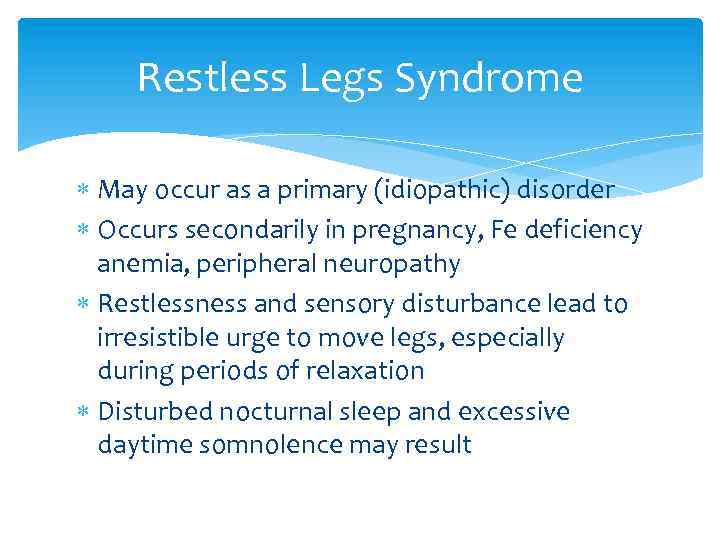 Restless Legs Syndrome

* May occur as a primary (idiopathic) disorder
* Occurs secondarily in pregnancy, Fe deficiency anemia, peripheral neuropathy
* Restlessness and sensory disturbance lead to irresistible urge to move legs, especially during periods of relaxation
* Disturbed nocturnal sleep and excessive daytime somnolence may result